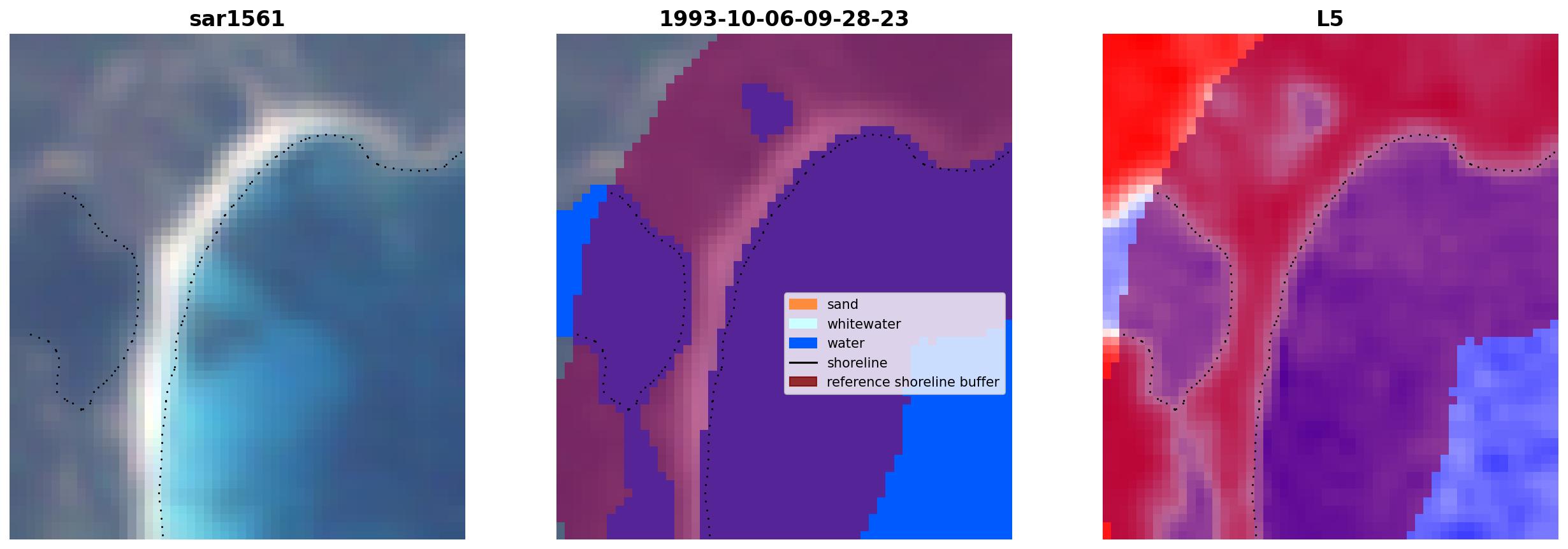 sar1561

1993-10-06-09-28-23

sand
whitewater
water
shoreline
reference shoreline buffer

L5